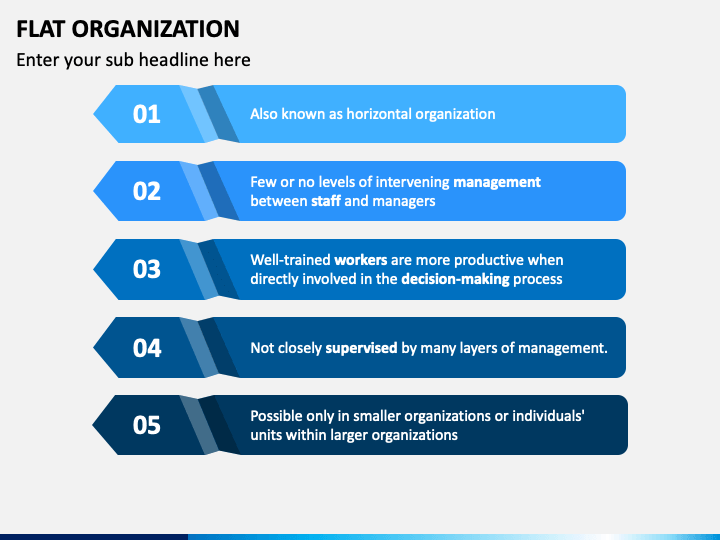 FLAT ORGANIZATION
Enter your sub headline here

01
Also known as horizontal organization

02
Few or no levels of intervening management between staff and managers

03
Well-trained workers are more productive when directly involved in the decision-making process

04
Not closely supervised by many layers of management.

05
Possible only in smaller organizations or individuals' units within larger organizations